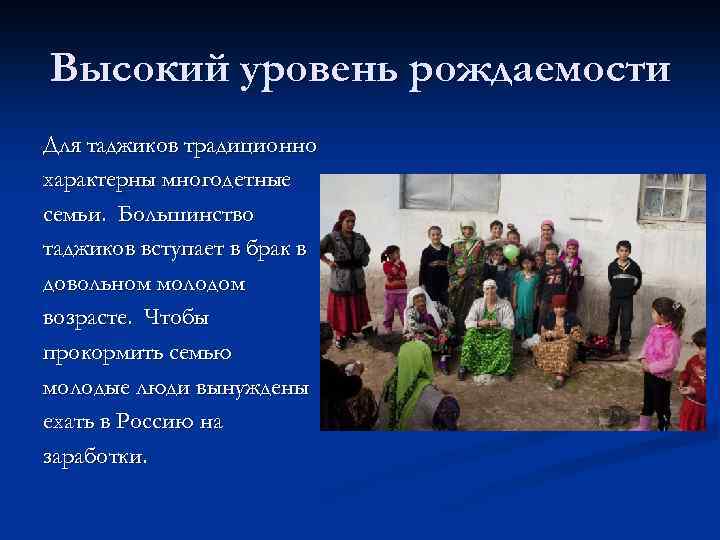 Высокий уровень рождаемости

Для таджиков традиционно характерны многодетные семьи. Большинство таджиков вступает в брак в довольном молодом возрасте. Чтобы прокормить семью молодые люди вынуждены ехать в Россию на заработки.